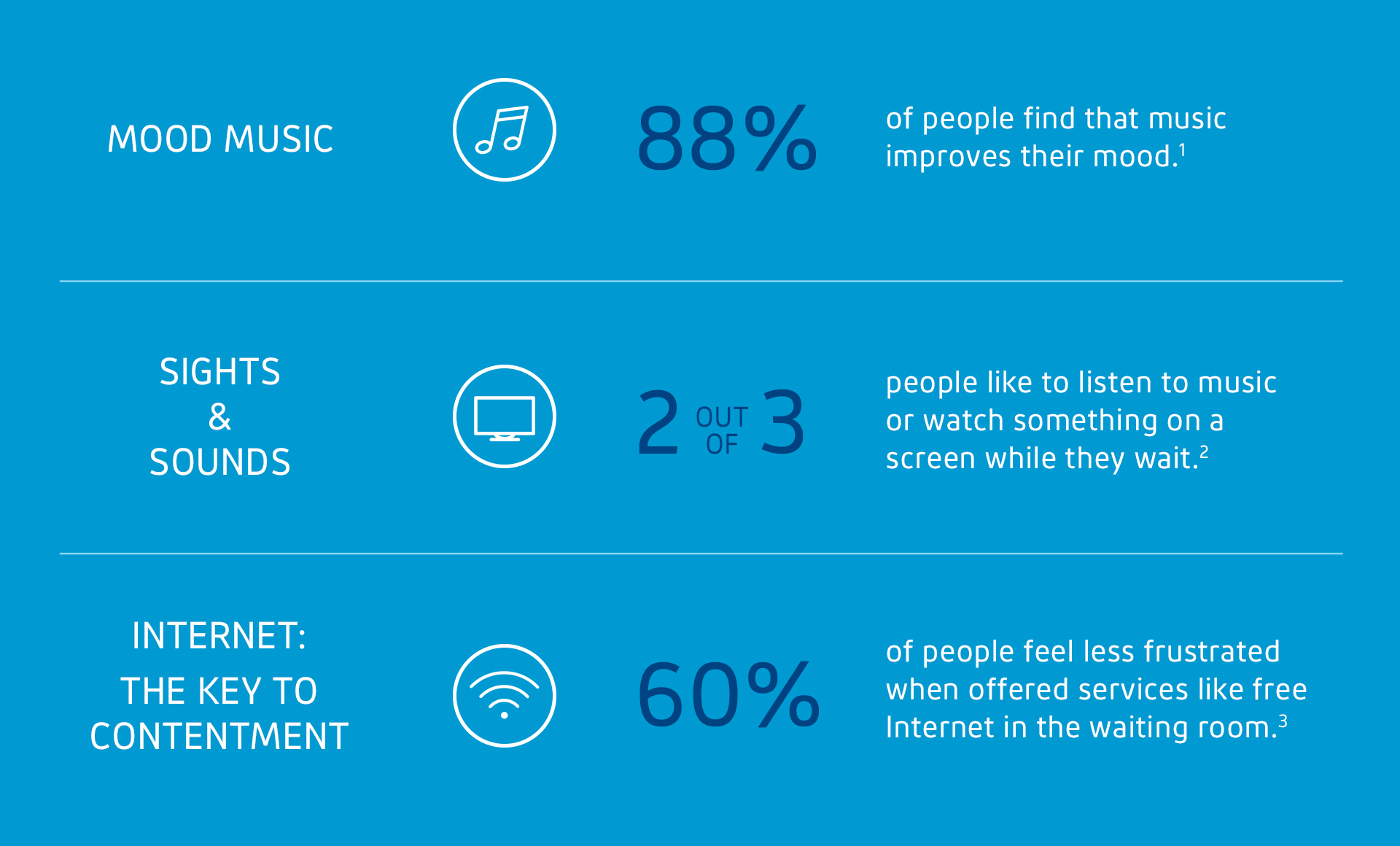 MOOD MUSIC

88%

of people find that music improves their mood.$^1$

SIGHTS
&
SOUNDS

2 OUT OF 3

people like to listen to music or watch something on a screen while they wait.$^2$

INTERNET:
THE KEY TO
CONTENTMENT

60%

of people feel less frustrated when offered services like free Internet in the waiting room.$^3$